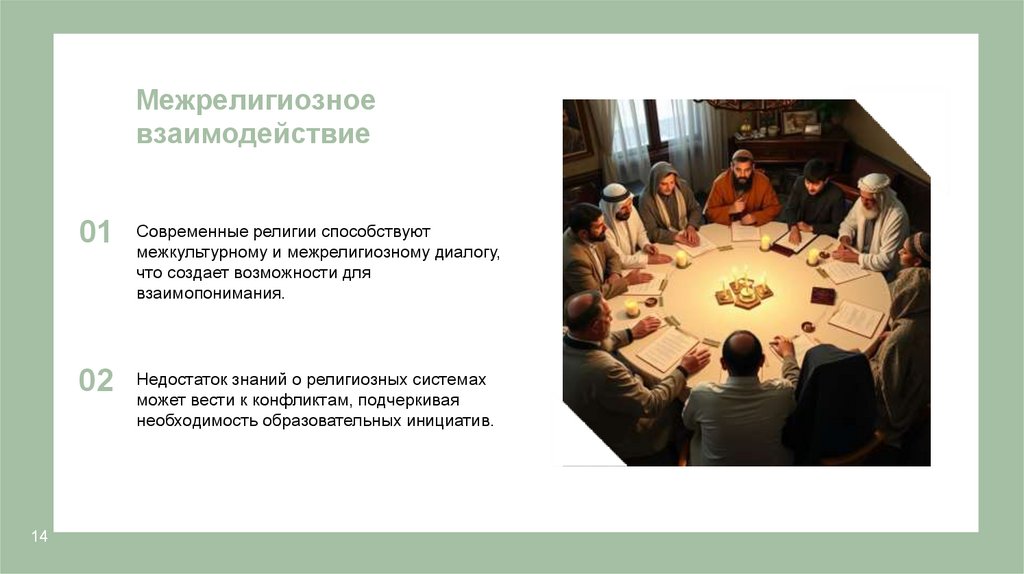 Межрелигиозное взаимодействие

01

Современные религии способствуют межкультурному и межрелигиозному диалогу, что создает возможности для взаимопонимания.

02

Недостаток знаний о религиозных системах может вести к конфликтам, подчеркивая необходимость образовательных инициатив.

14